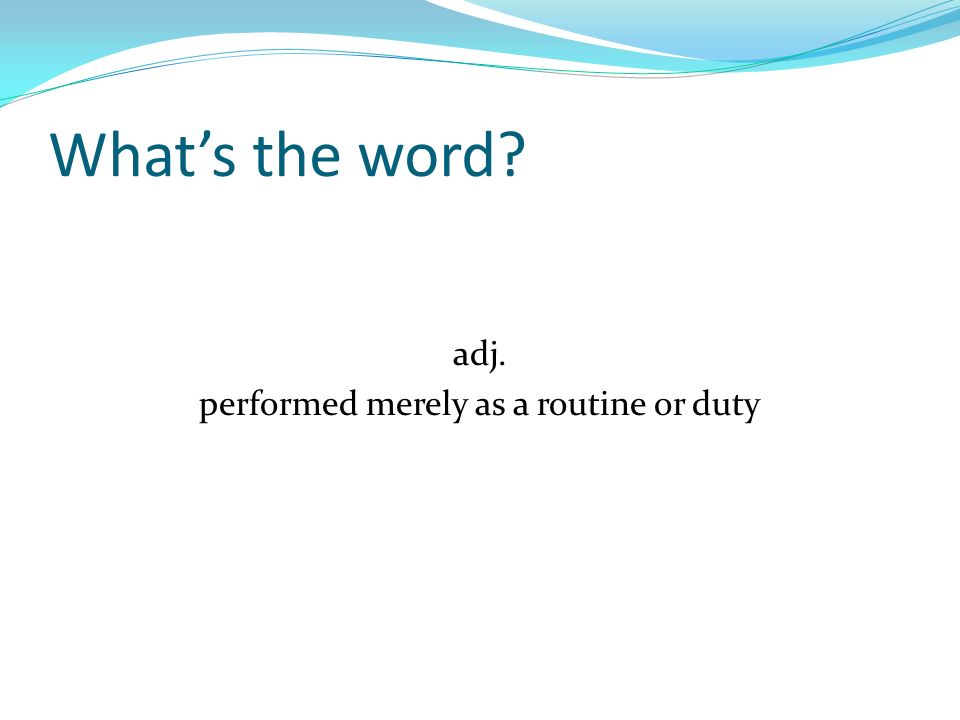 What’s the word?

adj.
performed merely as a routine or duty